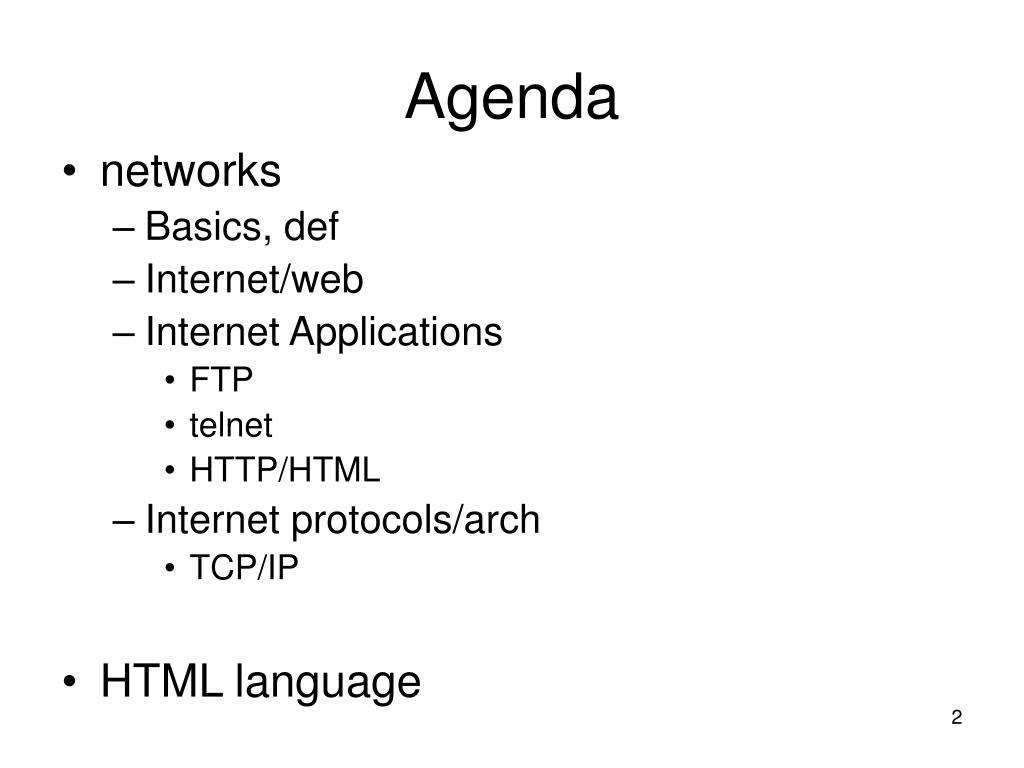 Agenda

• networks
– Basics, def
– Internet/web
– Internet Applications
• FTP
• telnet
• HTTP/HTML
– Internet protocols/arch
• TCP/IP

• HTML language

2